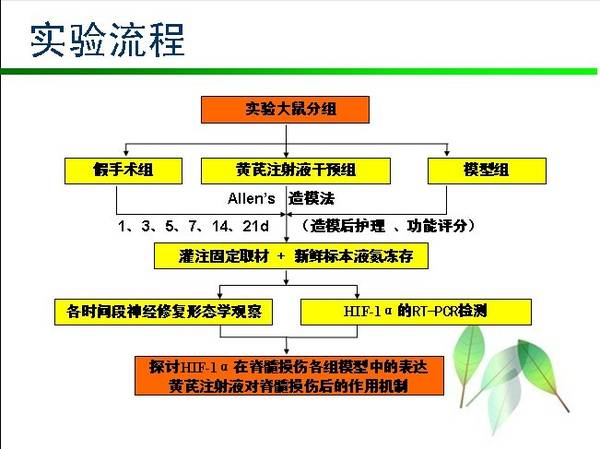 实验流程

实验大鼠分组

假手术组

黄芪注射液干预组

模型组

Allen's 造模法

1、3、5、7、14、21d

（造模后护理 、功能评分）

灌注固定取材 + 新鲜标本液氮冻存

各时间段神经修复形态学观察

HIF-1α 的RT-PCR检测

探讨HIF-1α 在脊髓损伤各组模型中的表达
黄芪注射液对脊髓损伤后的作用机制